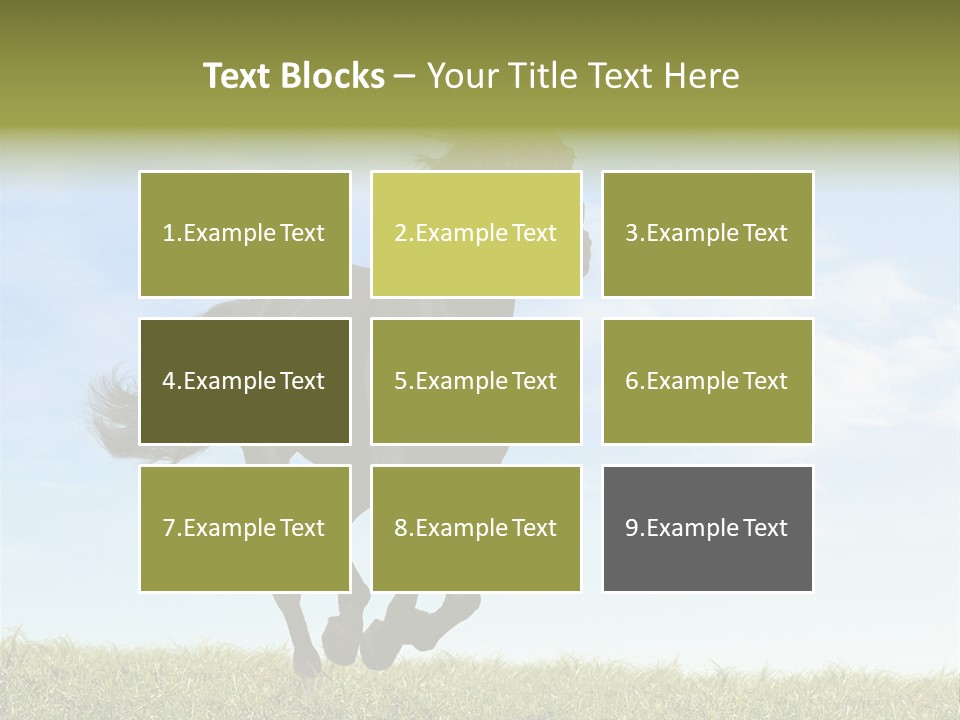 Text Blocks – Your Title Text Here

1.Example Text

2.Example Text

3.Example Text

4.Example Text

5.Example Text

6.Example Text

7.Example Text

8.Example Text

9.Example Text